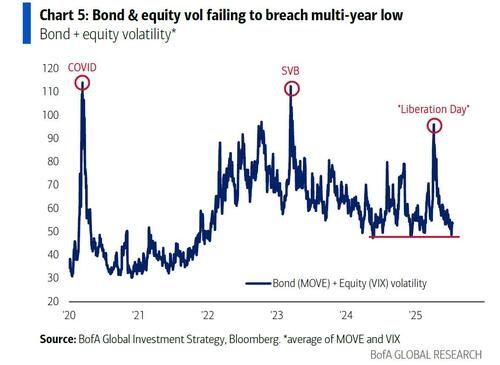 Chart 5: Bond & equity vol failing to breach multi-year low
Bond + equity volatility*

120
110
100
90
80
70
60
50
40
30
20

COVID
SVB
"Liberation Day"

Bond (MOVE) + Equity (VIX) volatility

'20
'21
'22
'23
'24
'25

Source: BofA Global Investment Strategy, Bloomberg. *average of MOVE and VIX
BofA GLOBAL RESEARCH